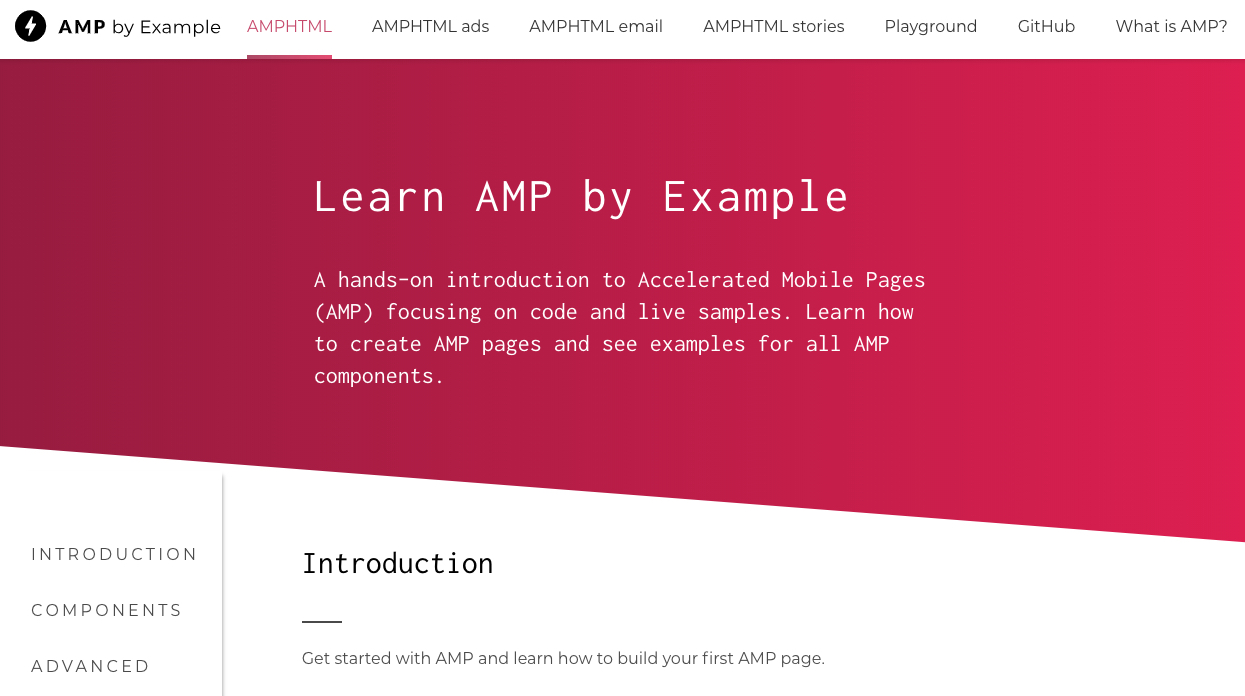 AMP by Example AMPHTML AMPHTML ads AMPHTML email AMPHTML stories Playground GitHub What is AMP?

Learn AMP by Example

A hands-on introduction to Accelerated Mobile Pages (AMP) focusing on code and live samples. Learn how to create AMP pages and see examples for all AMP components.

INTRODUCTION

COMPONENTS

ADVANCED

Introduction

Get started with AMP and learn how to build your first AMP page.